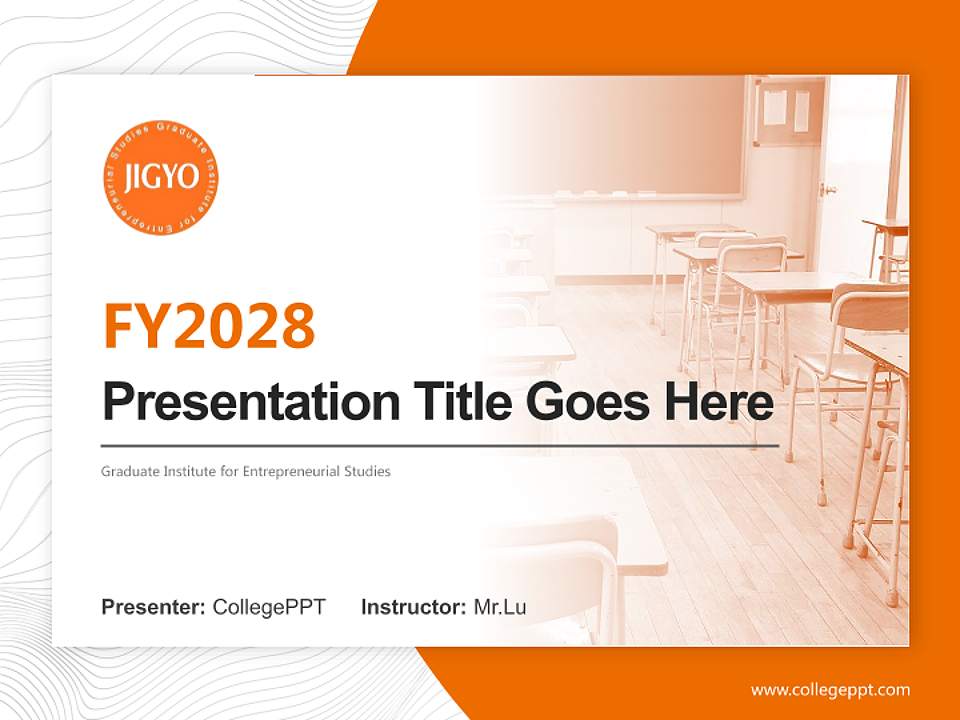 JIGYO
Graduate Institute for Entrepreneurial Studies

FY2028

Presentation Title Goes Here

Graduate Institute for Entrepreneurial Studies

Presenter: CollegePPT Instructor: Mr.Lu

www.collegeppt.com